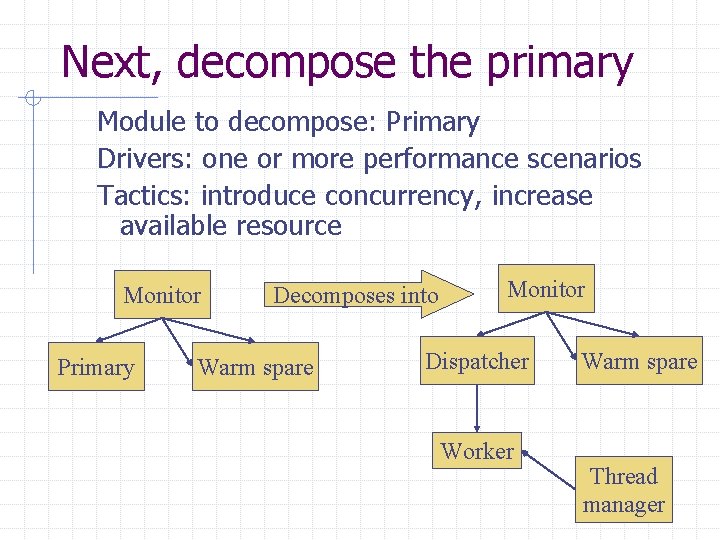 Next, decompose the primary

Module to decompose: Primary

Drivers: one or more performance scenarios

Tactics: introduce concurrency, increase available resource

Monitor

Primary

Warm spare

Decomposes into

Monitor

Dispatcher

Warm spare

Worker

Thread manager